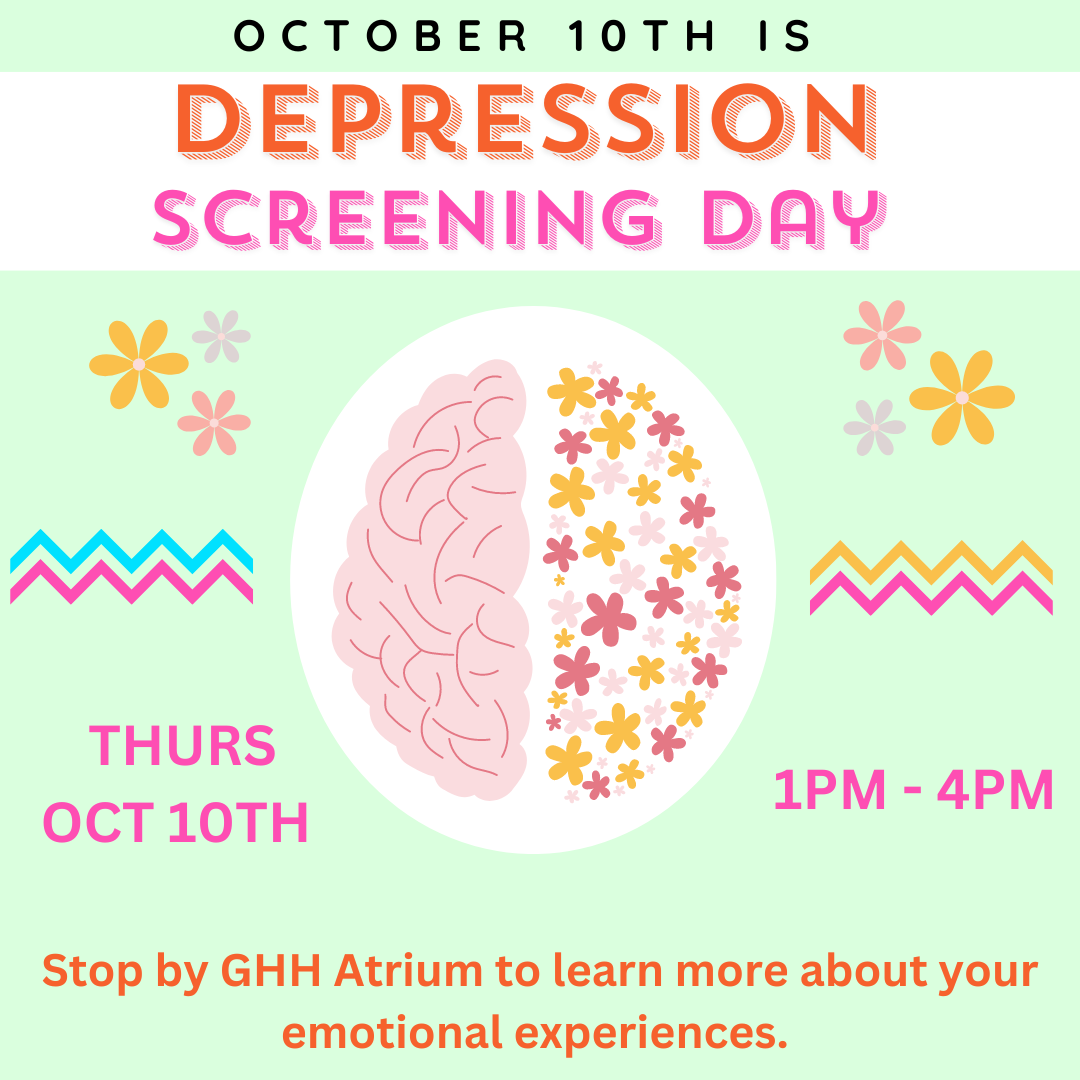 OCTOBER 10TH IS
DEPRESSION
SCREENING DAY

THURS
OCT 10TH

1PM - 4PM

Stop by GHH Atrium to learn more about your emotional experiences.